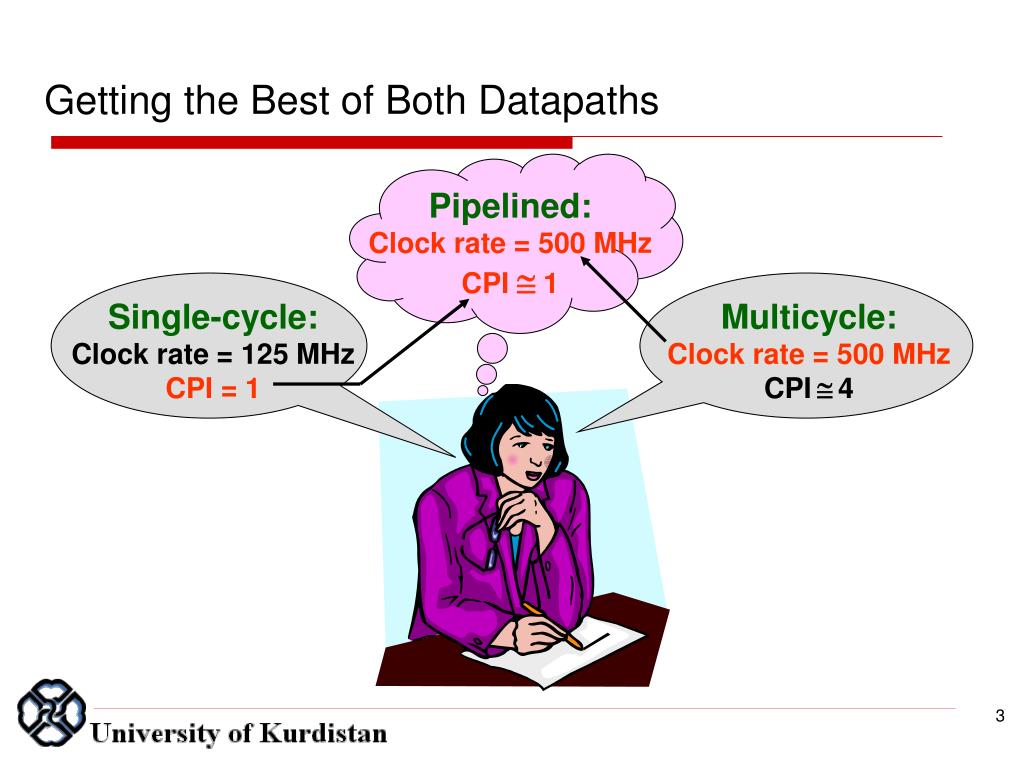 Getting the Best of Both Datapaths

Pipelined:
Clock rate = 500 MHz
CPI $\cong$ 1

Single-cycle:
Clock rate = 125 MHz
CPI = 1

Multicycle:
Clock rate = 500 MHz
CPI $\cong$ 4

University of Kurdistan

3